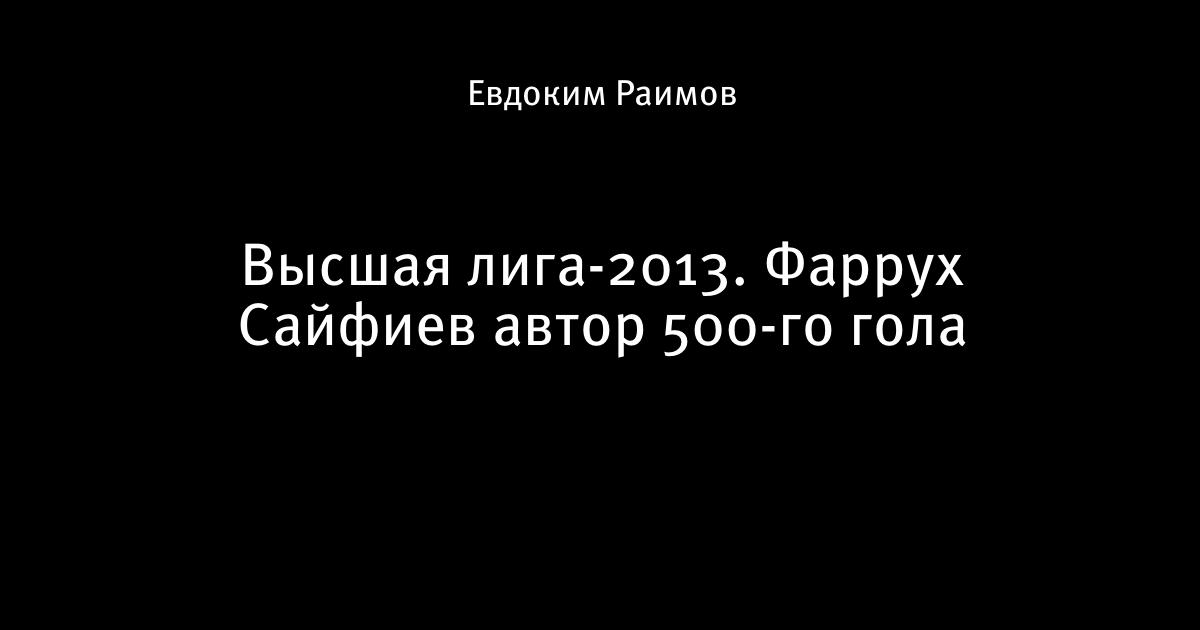 Евдоким Раимов

Высшая лига-2013. Фаррух Сайфиев автор 500-го гола